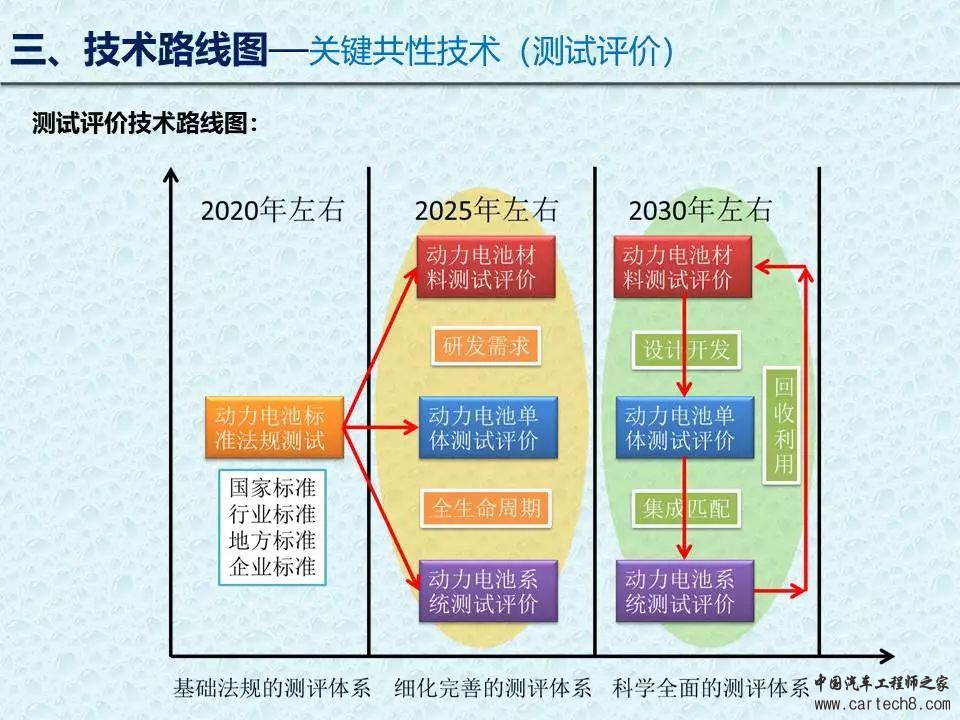 三、技术路线图—关键共性技术（测试评价）

测试评价技术路线图：

2020年左右

动力电池标准法规测试

国家标准
行业标准
地方标准
企业标准

2025年左右

动力电池材料测试评价

研发需求

动力电池单体测试评价

全生命周期

动力电池系统测试评价

2030年左右

动力电池材料测试评价

设计开发

动力电池单体测试评价

集成匹配

动力电池系统测试评价

回收利用

基础法规的测评体系　细化完善的测评体系　科学全面的测评体系

中国汽车工程师之家
www.cartech8.com